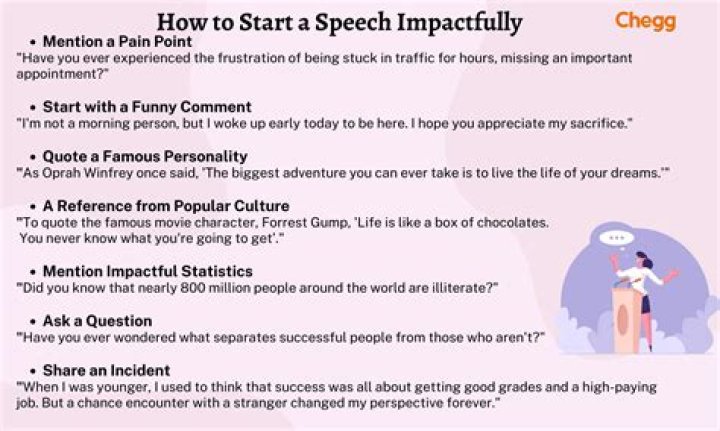 How to Start a Speech Impactfully

Chegg

• Mention a Pain Point
"Have you ever experienced the frustration of being stuck in traffic for hours, missing an important appointment?"

• Start with a Funny Comment
"I'm not a morning person, but I woke up early today to be here. I hope you appreciate my sacrifice."

• Quote a Famous Personality
"As Oprah Winfrey once said, 'The biggest adventure you can ever take is to live the life of your dreams.'"

• A Reference from Popular Culture
"To quote the famous movie character, Forrest Gump, 'Life is like a box of chocolates. You never know what you're going to get'."

• Mention Impactful Statistics
"Did you know that nearly 800 million people around the world are illiterate?"

• Ask a Question
"Have you ever wondered what separates successful people from those who aren't?"

• Share an Incident
"When I was younger, I used to think that success was all about getting good grades and a high-paying job. But a chance encounter with a stranger changed my perspective forever."